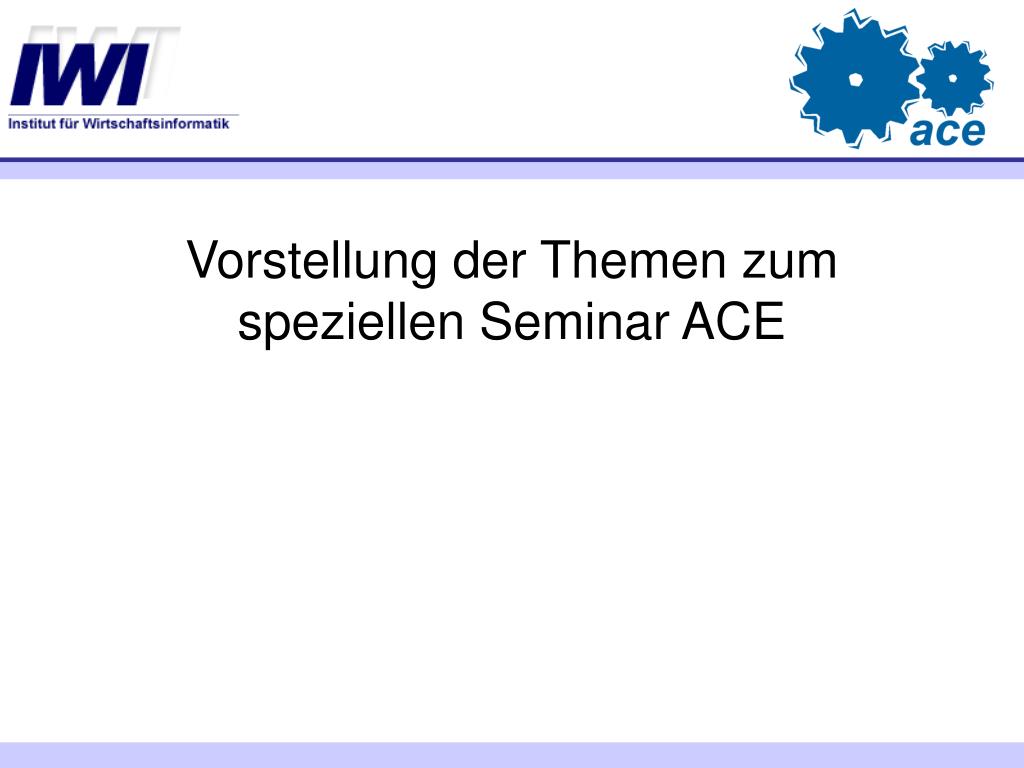 IWI
Institut für Wirtschaftsinformatik

ace

Vorstellung der Themen zum speziellen Seminar ACE